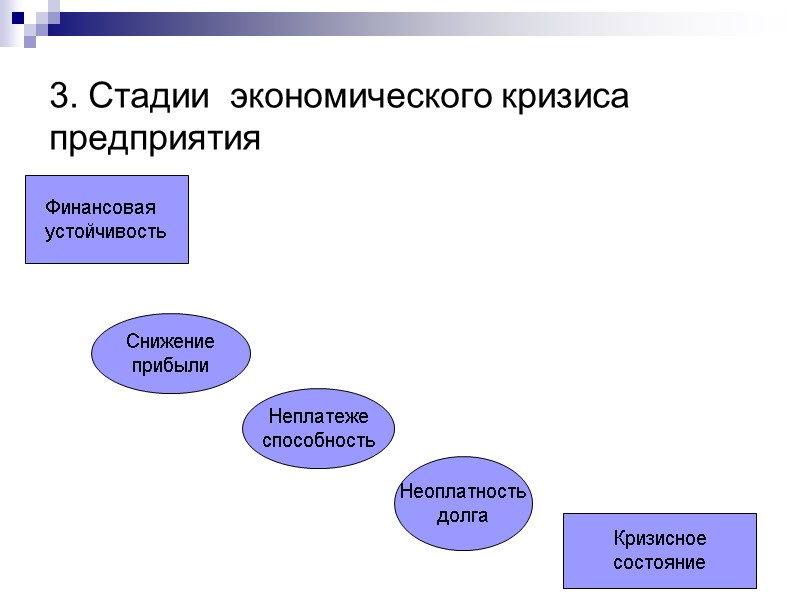 3. Стадии экономического кризиса предприятия

Финансовая устойчивость

Снижение прибыли

Неплатеже способность

Неоплатность долга

Кризисное состояние